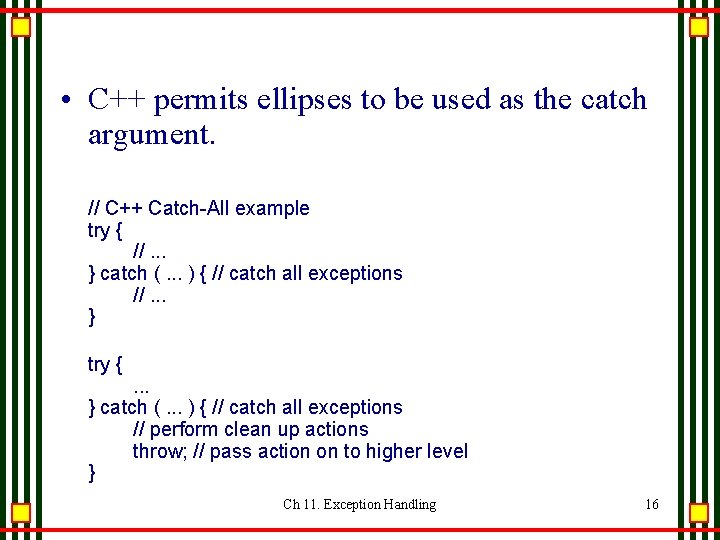 • C++ permits ellipses to be used as the catch argument.

// C++ Catch-All example
try {
    // ...
} catch ( ... ) { // catch all exceptions
    // ...
}

try {
    ...
} catch ( ... ) { // catch all exceptions
    // perform clean up actions
    throw; // pass action on to higher level
}

Ch 11. Exception Handling

16